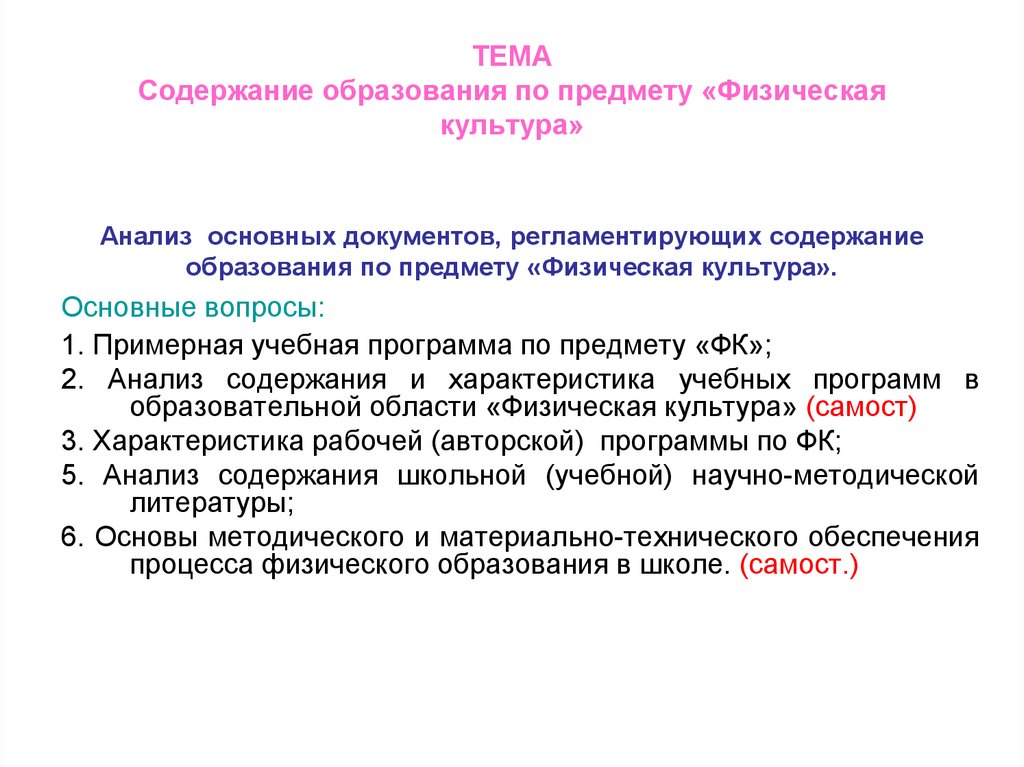 ТЕМА
Содержание образования по предмету «Физическая культура»

Анализ основных документов, регламентирующих содержание образования по предмету «Физическая культура».

Основные вопросы:

1. Примерная учебная программа по предмету «ФК»;

2. Анализ содержания и характеристика учебных программ в образовательной области «Физическая культура» (самост)

3. Характеристика рабочей (авторской) программы по ФК;

5. Анализ содержания школьной (учебной) научно-методической литературы;

6. Основы методического и материально-технического обеспечения процесса физического образования в школе. (самост.)